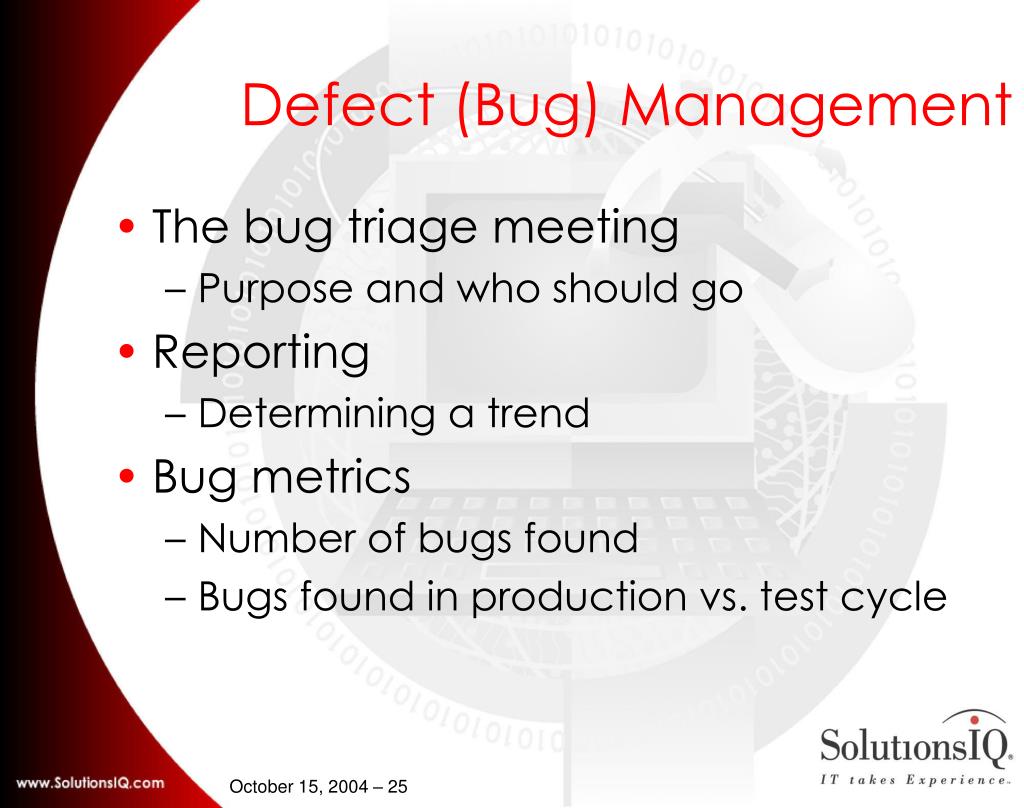 Defect (Bug) Management

• The bug triage meeting
– Purpose and who should go
• Reporting
– Determining a trend
• Bug metrics
– Number of bugs found
– Bugs found in production vs. test cycle

www.SolutionsIQ.com

October 15, 2004 – 25

SolutionsIQ.
IT takes Experience.